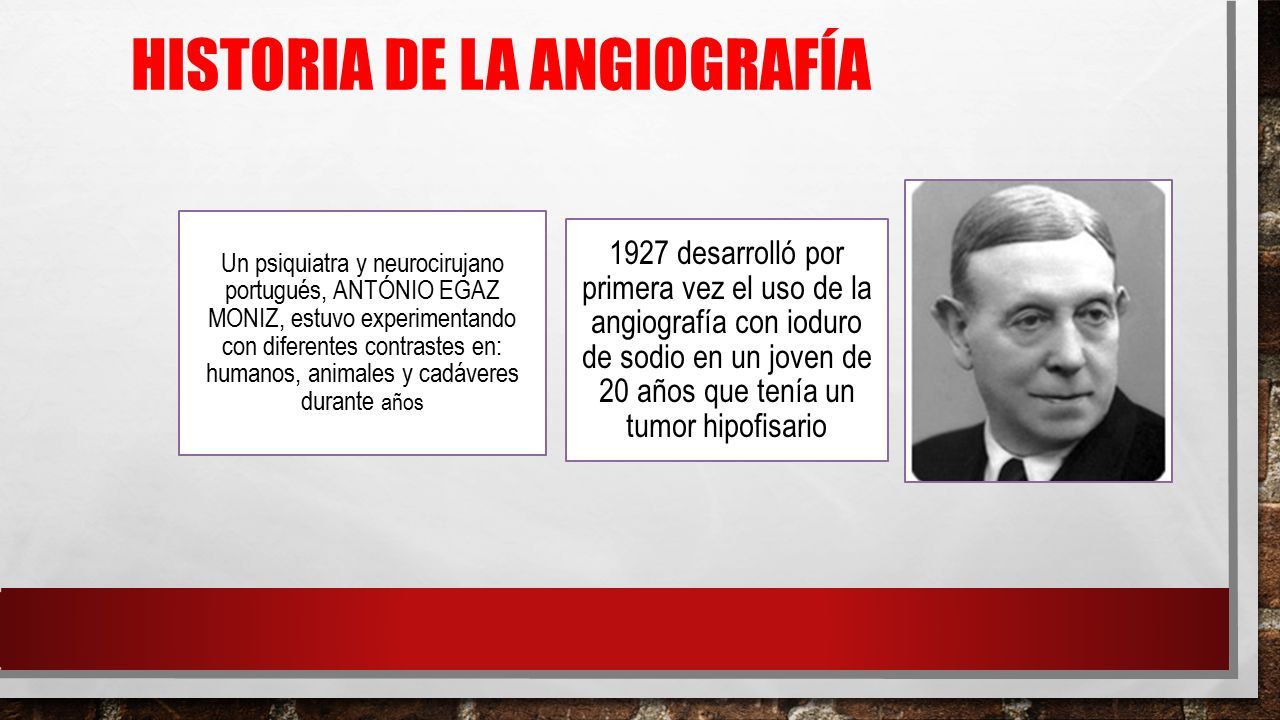 HISTORIA DE LA ANGIOGRAFÍA

Un psiquiatra y neurocirujano portugués, ANTÓNIO EGAZ MONIZ, estuvo experimentando con diferentes contrastes en: humanos, animales y cadáveres durante años

1927 desarrolló por primera vez el uso de la angiografía con ioduro de sodio en un joven de 20 años que tenía un tumor hipofisario